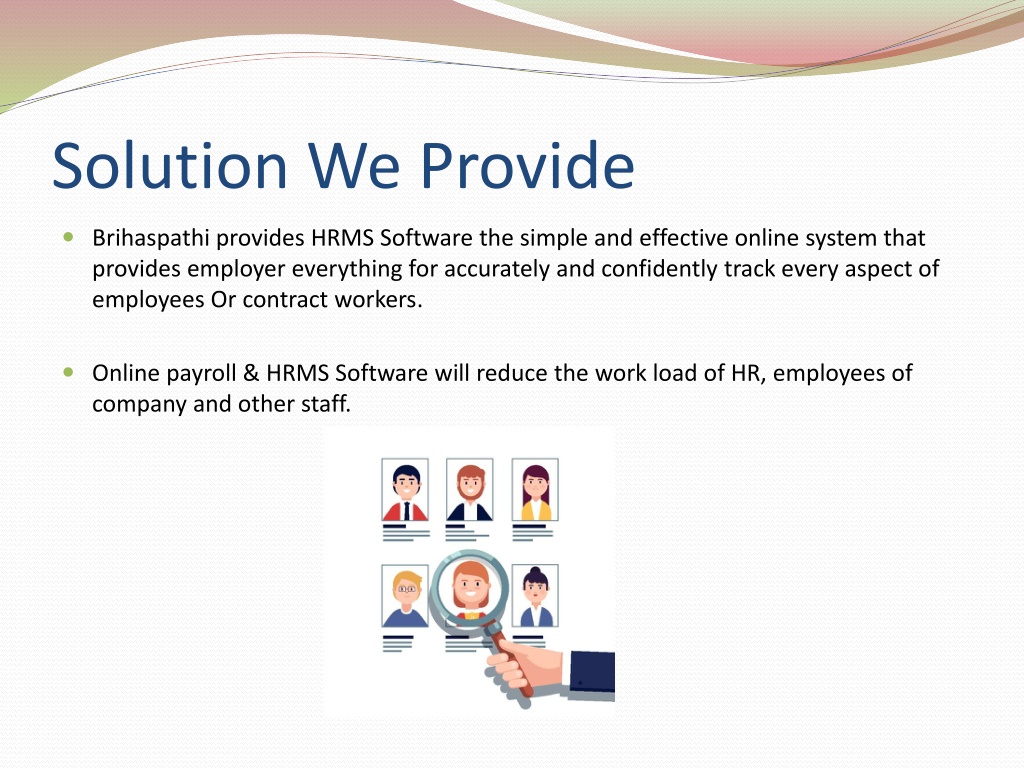 Solution We Provide

Brihaspathi provides HRMS Software the simple and effective online system that provides employer everything for accurately and confidently track every aspect of employees Or contract workers.

Online payroll & HRMS Software will reduce the work load of HR, employees of company and other staff.